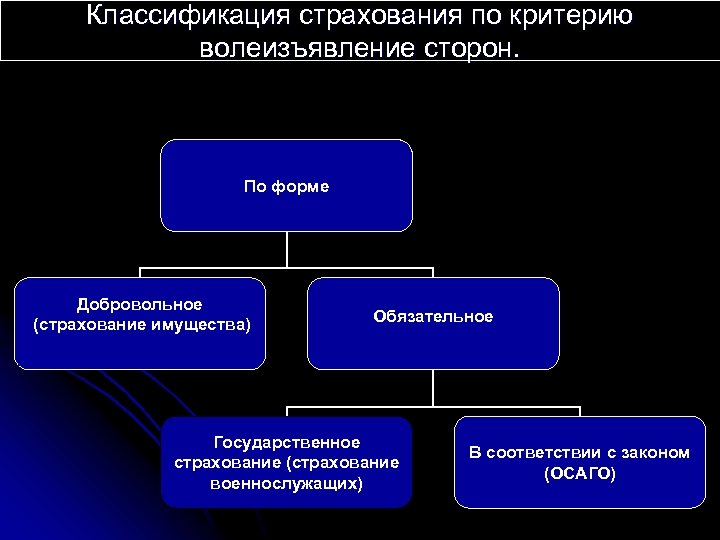 Классификация страхования по критерию волеизъявление сторон.

По форме

Добровольное (страхование имущества)

Обязательное

Государственное страхование (страхование военнослужащих)

В соответствии с законом (ОСАГО)